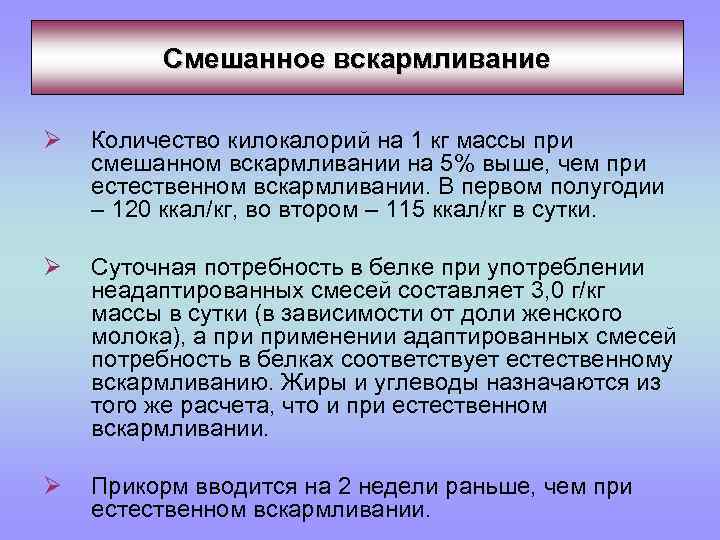 Смешанное вскармливание

➢ Количество килокалорий на 1 кг массы при смешанном вскармливании на 5% выше, чем при естественном вскармливании. В первом полугодии – 120 ккал/кг, во втором – 115 ккал/кг в сутки.

➢ Суточная потребность в белке при употреблении неадаптированных смесей составляет 3,0 г/кг массы в сутки (в зависимости от доли женского молока), а при применении адаптированных смесей потребность в белках соответствует естественному вскармливанию. Жиры и углеводы назначаются из того же расчета, что и при естественном вскармливании.

➢ Прикорм вводится на 2 недели раньше, чем при естественном вскармливании.